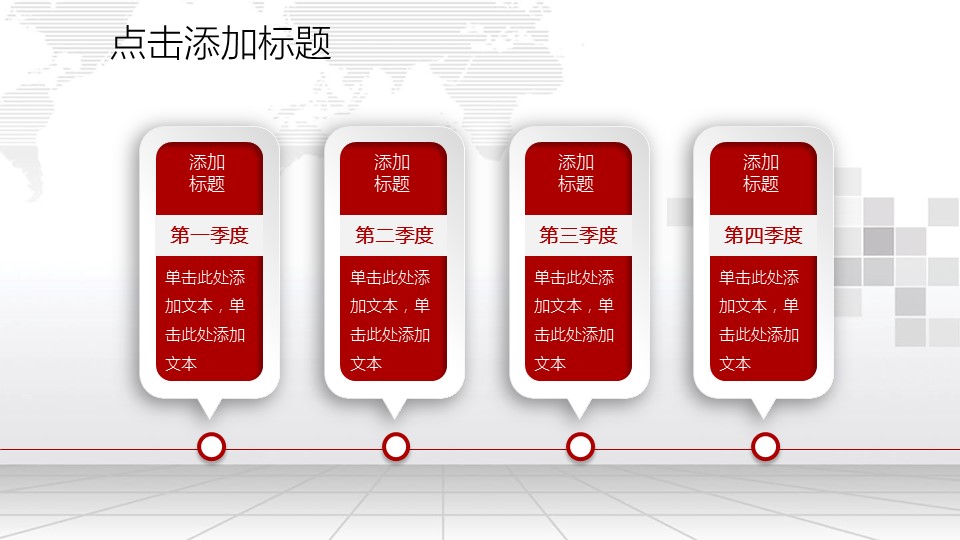 点击添加标题

添加标题

第一季度

单击此处添加文本，单击此处添加文本

添加标题

第二季度

单击此处添加文本，单击此处添加文本

添加标题

第三季度

单击此处添加文本，单击此处添加文本

添加标题

第四季度

单击此处添加文本，单击此处添加文本